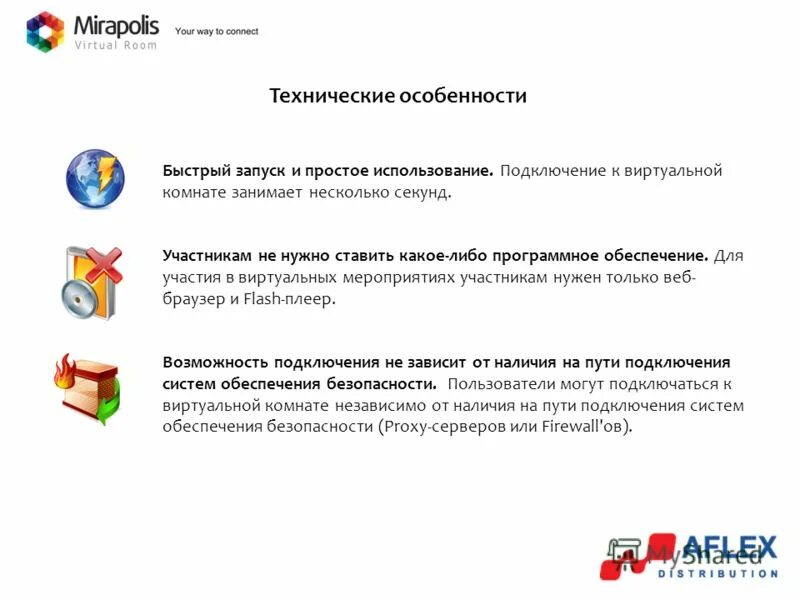 Mirapolis
Virtual Room
Your way to connect

Технические особенности

Быстрый запуск и простое использование. Подключение к виртуальной комнате занимает несколько секунд.

Участникам не нужно ставить какое-либо программное обеспечение. Для участия в виртуальных мероприятиях участникам нужен только веб-браузер и Flash-плеер.

Возможность подключения не зависит от наличия на пути подключения систем обеспечения безопасности. Пользователи могут подключаться к виртуальной комнате независимо от наличия на пути подключения систем обеспечения безопасности (Proxy-серверов или Firewall'ов).

MyShared
AFLEX
DISTRIBUTION